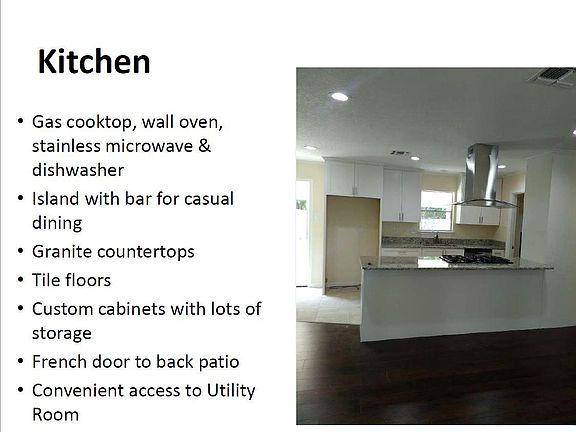 Kitchen

• Gas cooktop, wall oven, stainless microwave & dishwasher
• Island with bar for casual dining
• Granite countertops
• Tile floors
• Custom cabinets with lots of storage
• French door to back patio
• Convenient access to Utility Room